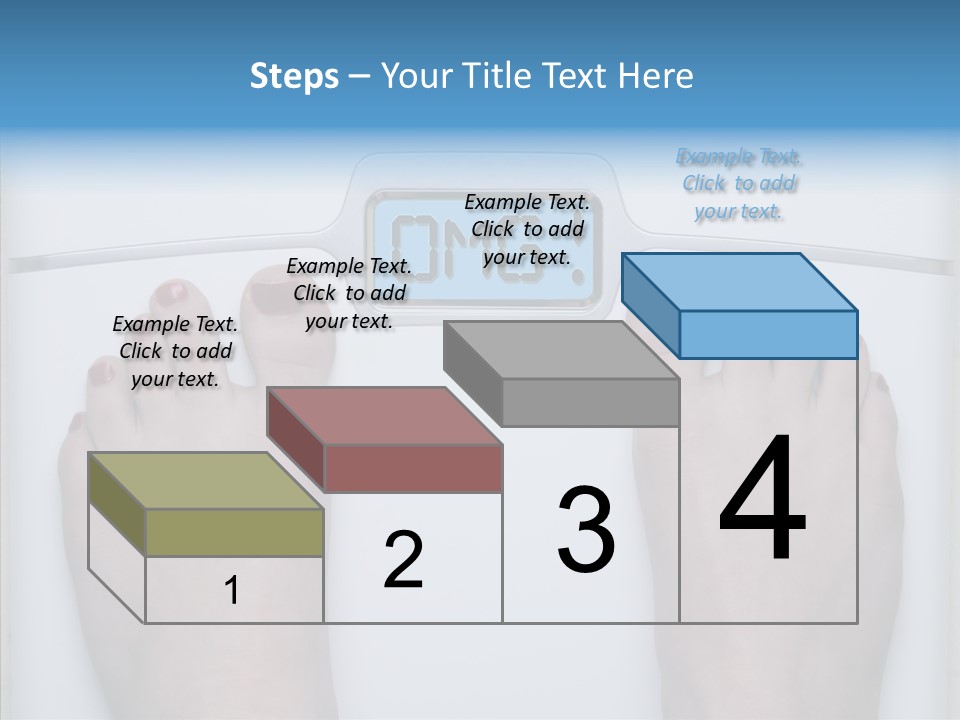 Steps – Your Title Text Here

Example Text. Click to add your text.

Example Text. Click to add your text.

Example Text. Click to add your text.

Example Text. Click to add your text.

OMG!

1

2

3

4